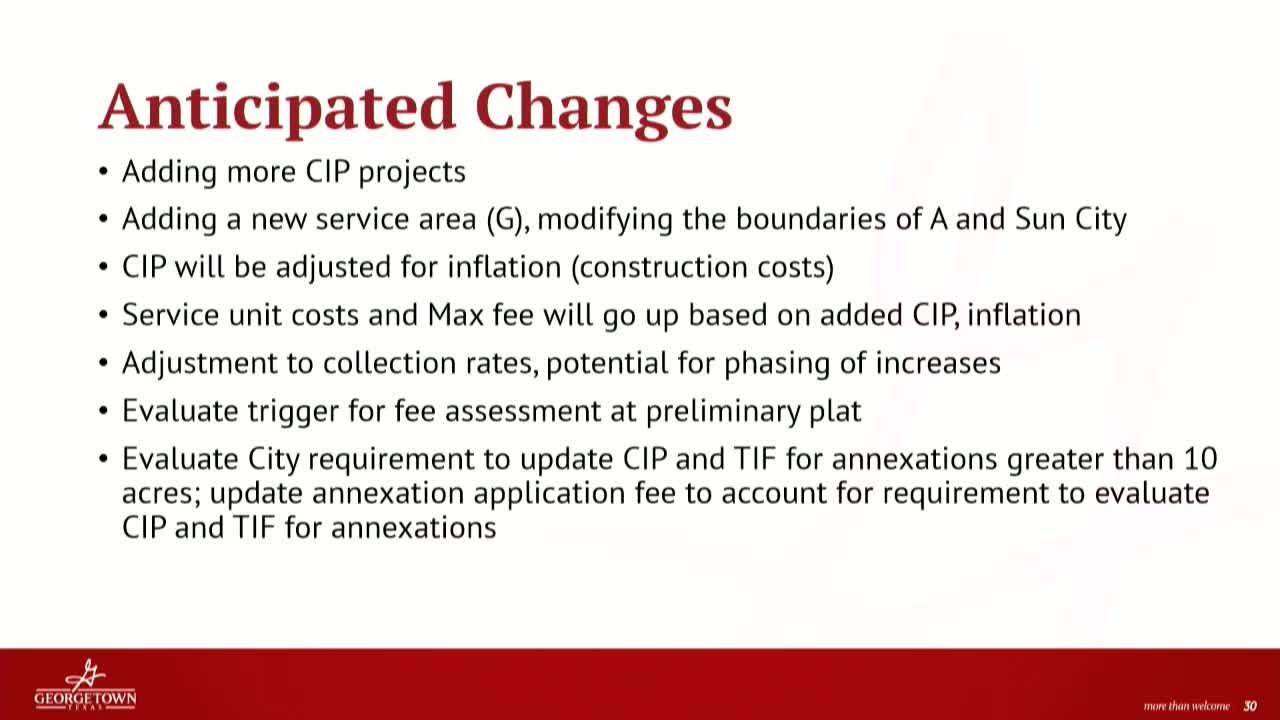 Anticipated Changes

• Adding more CIP projects
• Adding a new service area (G), modifying the boundaries of A and Sun City
• CIP will be adjusted for inflation (construction costs)
• Service unit costs and Max fee will go up based on added CIP, inflation
• Adjustment to collection rates, potential for phasing of increases
• Evaluate trigger for fee assessment at preliminary plat
• Evaluate City requirement to update CIP and TIF for annexations greater than 10 acres; update annexation application fee to account for requirement to evaluate CIP and TIF for annexations

GEORGETOWN
TEXAS

more than welcome 30